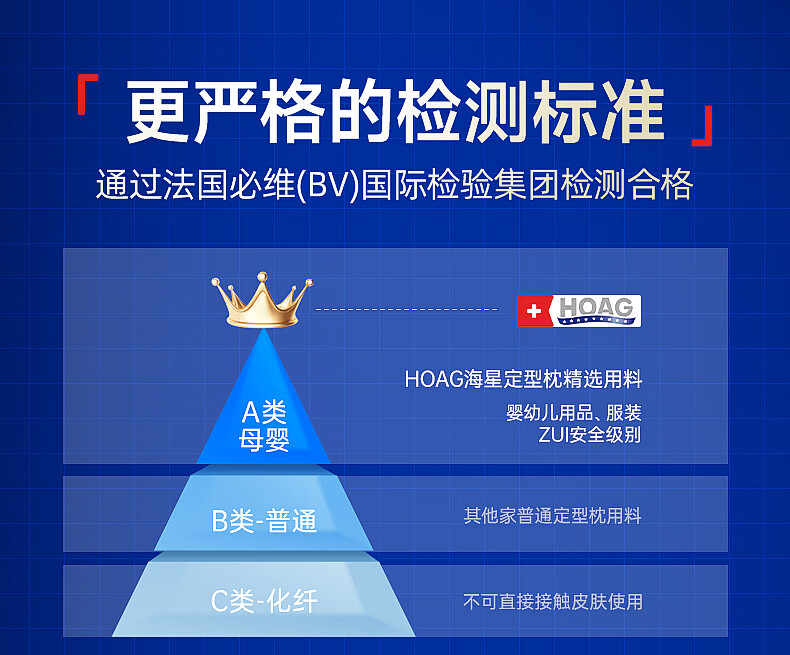 「 更严格的检测标准 」

通过法国必维(BV)国际检验集团检测合格

HOAG

A类
母婴

HOAG海星定型枕精选用料

婴幼儿用品、服装
ZUI安全级别

B类-普通

其他家普通定型枕用料

C类-化纤

不可直接接触皮肤使用